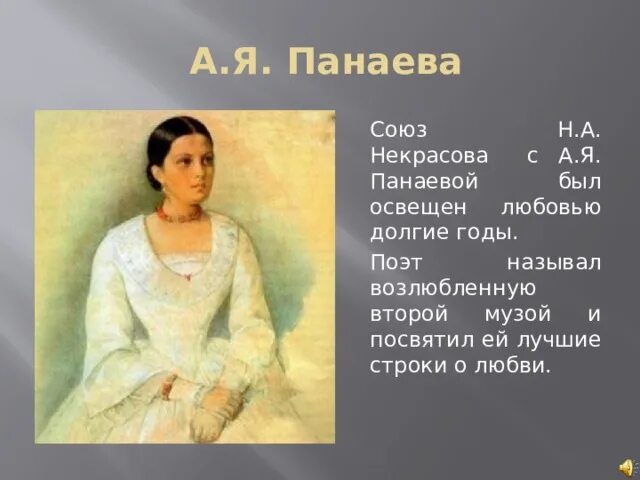 А.Я. Панаева

Союз Н.А. Некрасова с А.Я. Панаевой был освещен любовью долгие годы.

Поэт называл возлюбленную второй музой и посвятил ей лучшие строки о любви.